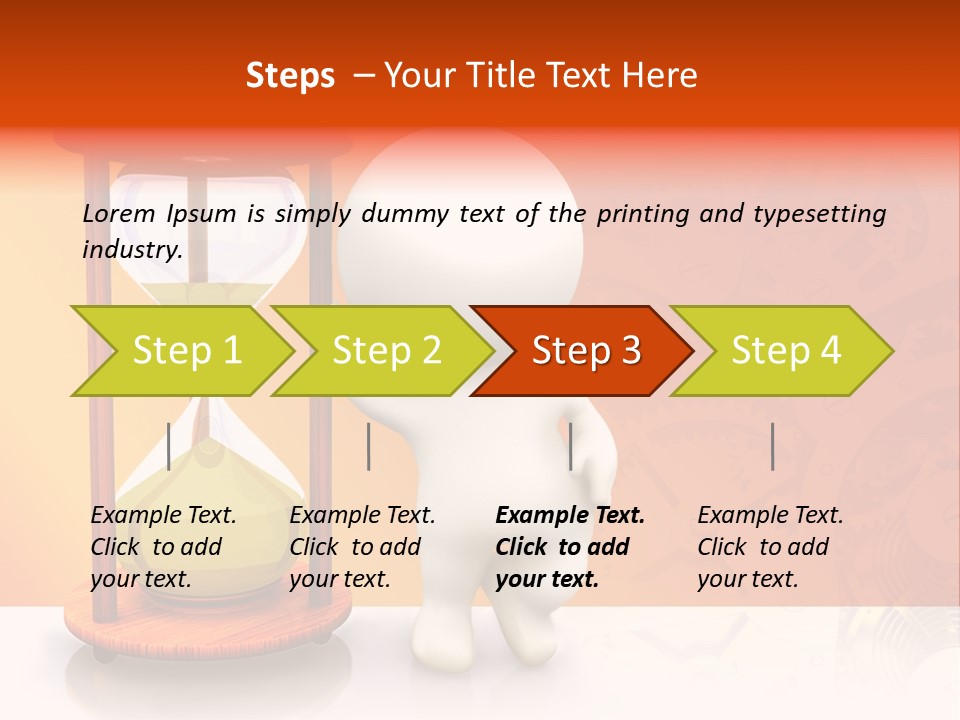 Steps – Your Title Text Here

Lorem Ipsum is simply dummy text of the printing and typesetting industry.

Step 1

Step 2

Step 3

Step 4

Example Text. Click to add your text.

Example Text. Click to add your text.

Example Text. Click to add your text.

Example Text. Click to add your text.